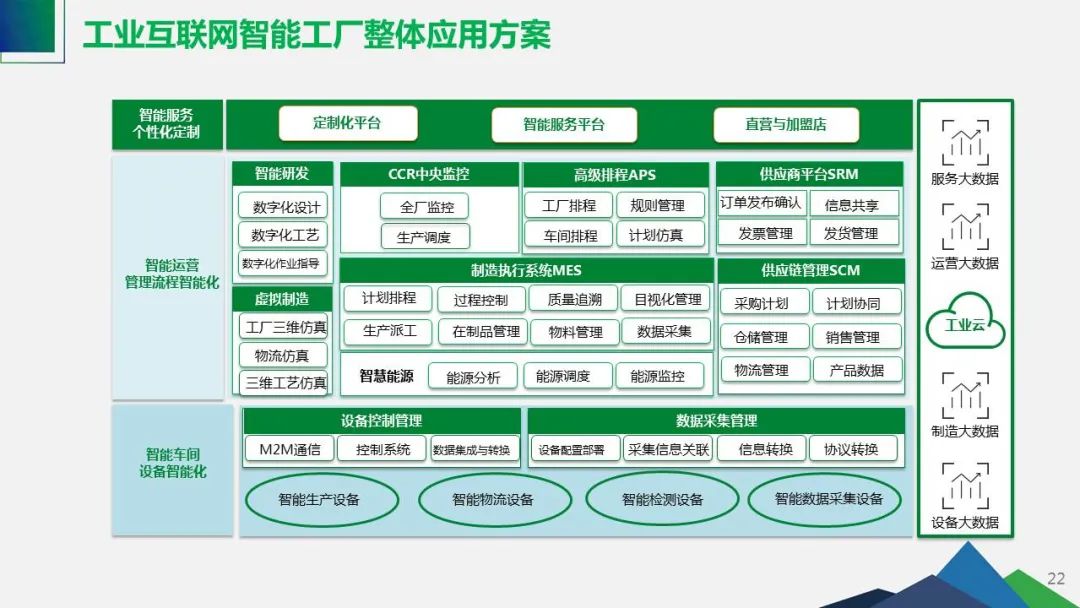 工业互联网智能工厂整体应用方案

智能服务
个性化定制

定制化平台

智能服务平台

直营与加盟店

智能运营
管理流程智能化

智能研发

数字化设计

数字化工艺

数字化作业指导

虚拟制造

工厂三维仿真

物流仿真

三维工艺仿真

CCR中央监控

全厂监控

生产调度

高级排程APS

工厂排程

规则管理

车间排程

计划仿真

供应商平台SRM

订单发布确认

信息共享

发票管理

发货管理

制造执行系统MES

计划排程

过程控制

质量追溯

目视化管理

生产派工

在制品管理

物料管理

数据采集

智慧能源

能源分析

能源调度

能源监控

供应链管理SCM

采购计划

计划协同

仓储管理

销售管理

物流管理

产品数据

智能车间
设备智能化

设备控制管理

M2M通信

控制系统

数据集成与转换

数据采集管理

设备配置部署

采集信息关联

信息转换

协议转换

智能生产设备

智能物流设备

智能检测设备

智能数据采集设备

服务大数据

运营大数据

工业云

制造大数据

设备大数据

22